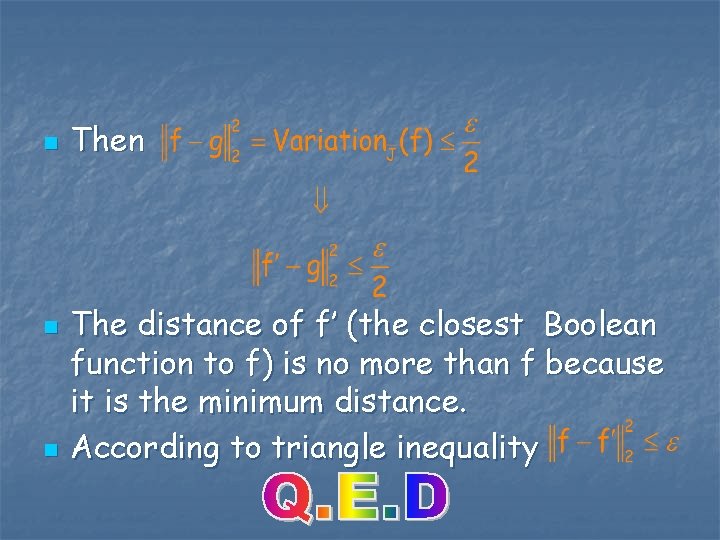 Then $\|f-g\|_2^2 = \text{Variation}_J(f) \leq \frac{\varepsilon}{2}$

$\Downarrow$

$\|f'-g\|_2^2 \leq \frac{\varepsilon}{2}$

The distance of f' (the closest Boolean function to f) is no more than f because it is the minimum distance.

According to triangle inequality $\|f-f'\|_2^2 \leq \varepsilon$

Q.E.D